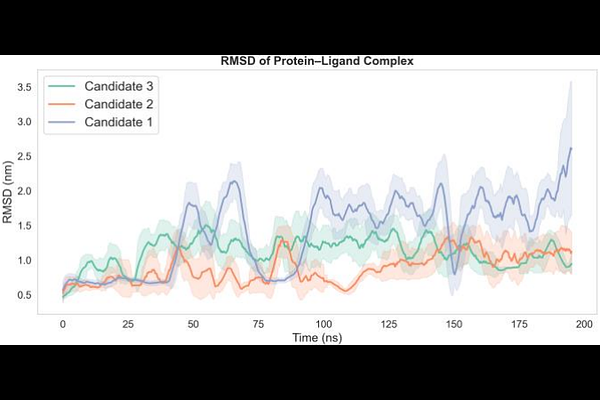 RMSD of Protein–Ligand Complex

Candidate 3
Candidate 2
Candidate 1

RMSD (nm)

3.5
3.0
2.5
2.0
1.5
1.0
0.5

0
25
50
75
100
125
150
175
200

Time (ns)